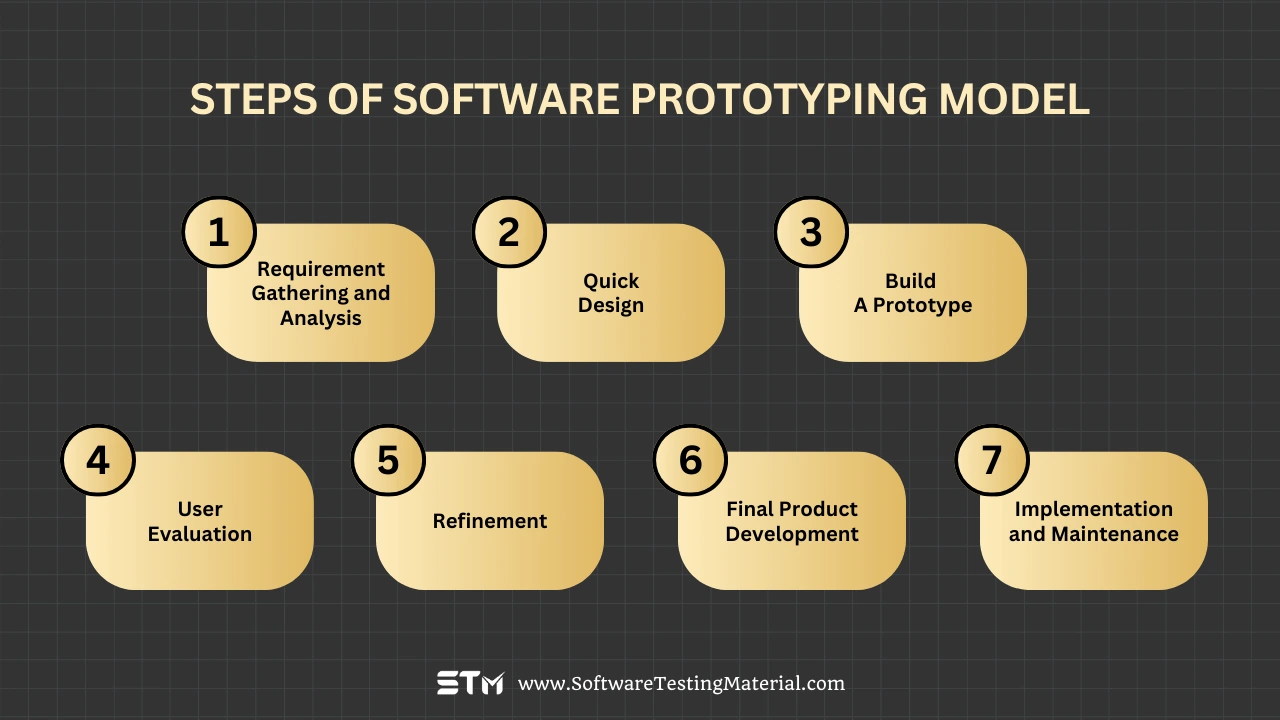 STEPS OF SOFTWARE PROTOTYPING MODEL

1
Requirement Gathering and Analysis

2
Quick Design

3
Build A Prototype

4
User Evaluation

5
Refinement

6
Final Product Development

7
Implementation and Maintenance

STM www.SoftwareTestingMaterial.com